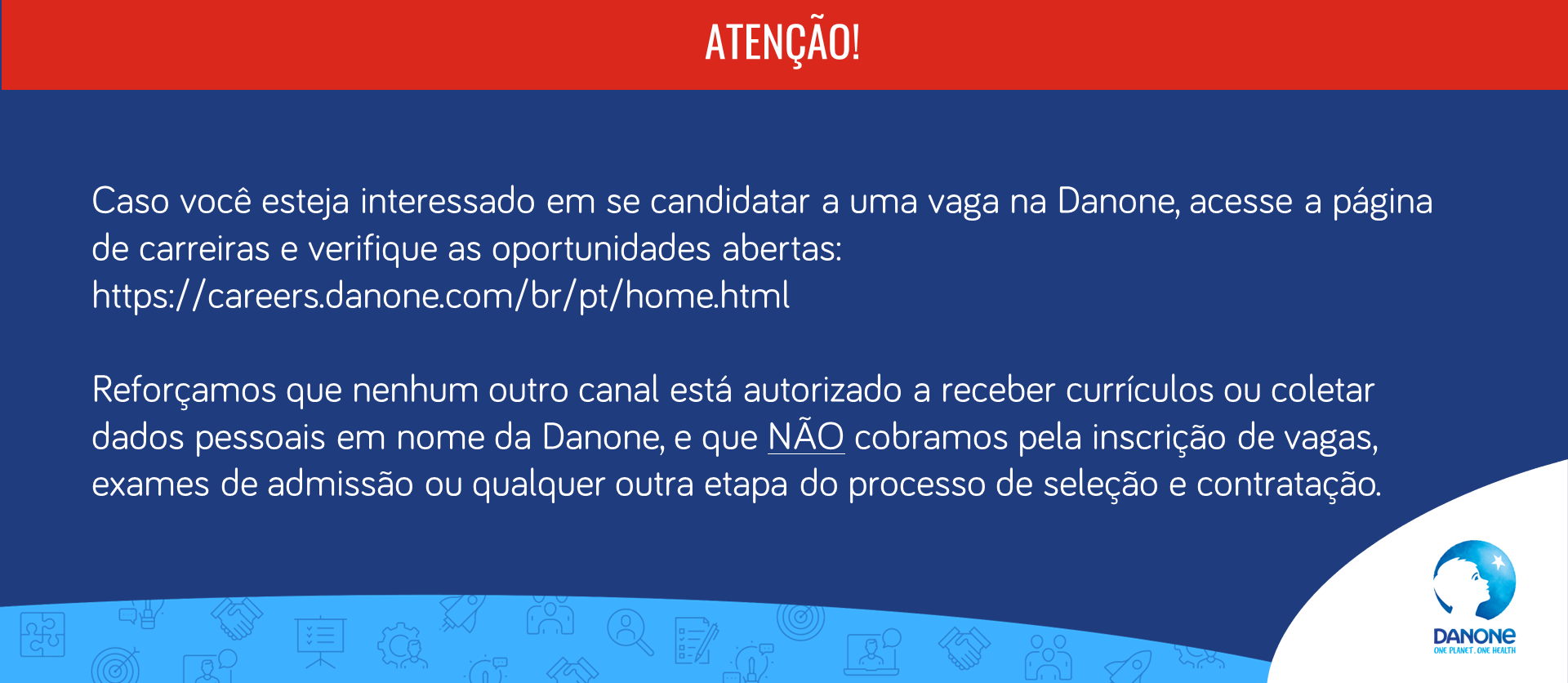 ATENÇÃO!

Caso você esteja interessado em se candidatar a uma vaga na Danone, acesse a página de carreiras e verifique as oportunidades abertas:
https://careers.danone.com/br/pt/home.html

Reforçamos que nenhum outro canal está autorizado a receber currículos ou coletar dados pessoais em nome da Danone, e que NÃO cobramos pela inscrição de vagas, exames de admissão ou qualquer outra etapa do processo de seleção e contratação.

DANONE
ONE PLANET. ONE HEALTH